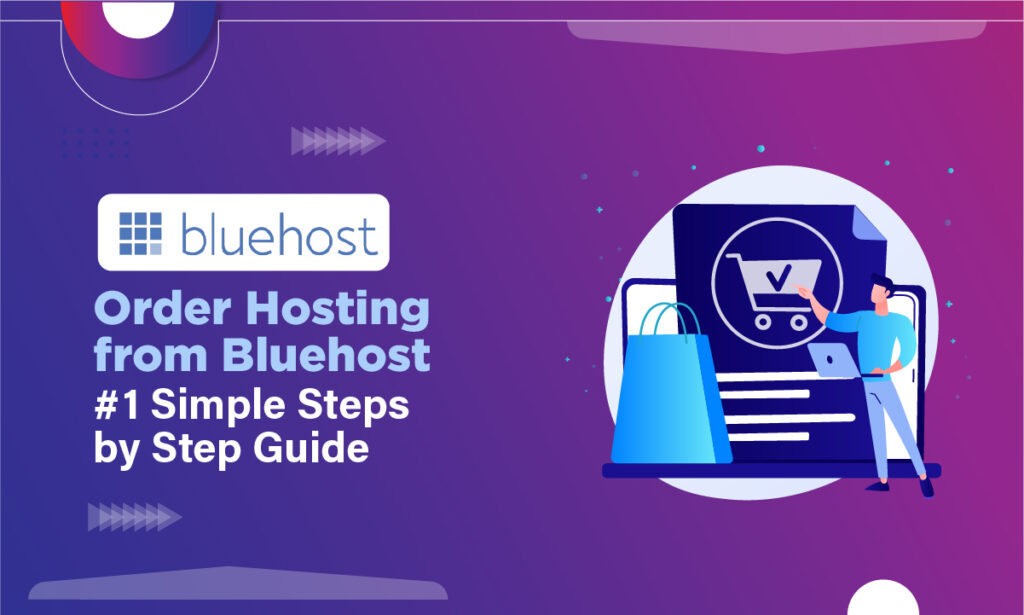 bluehost

Order Hosting from Bluehost
#1 Simple Steps by Step Guide